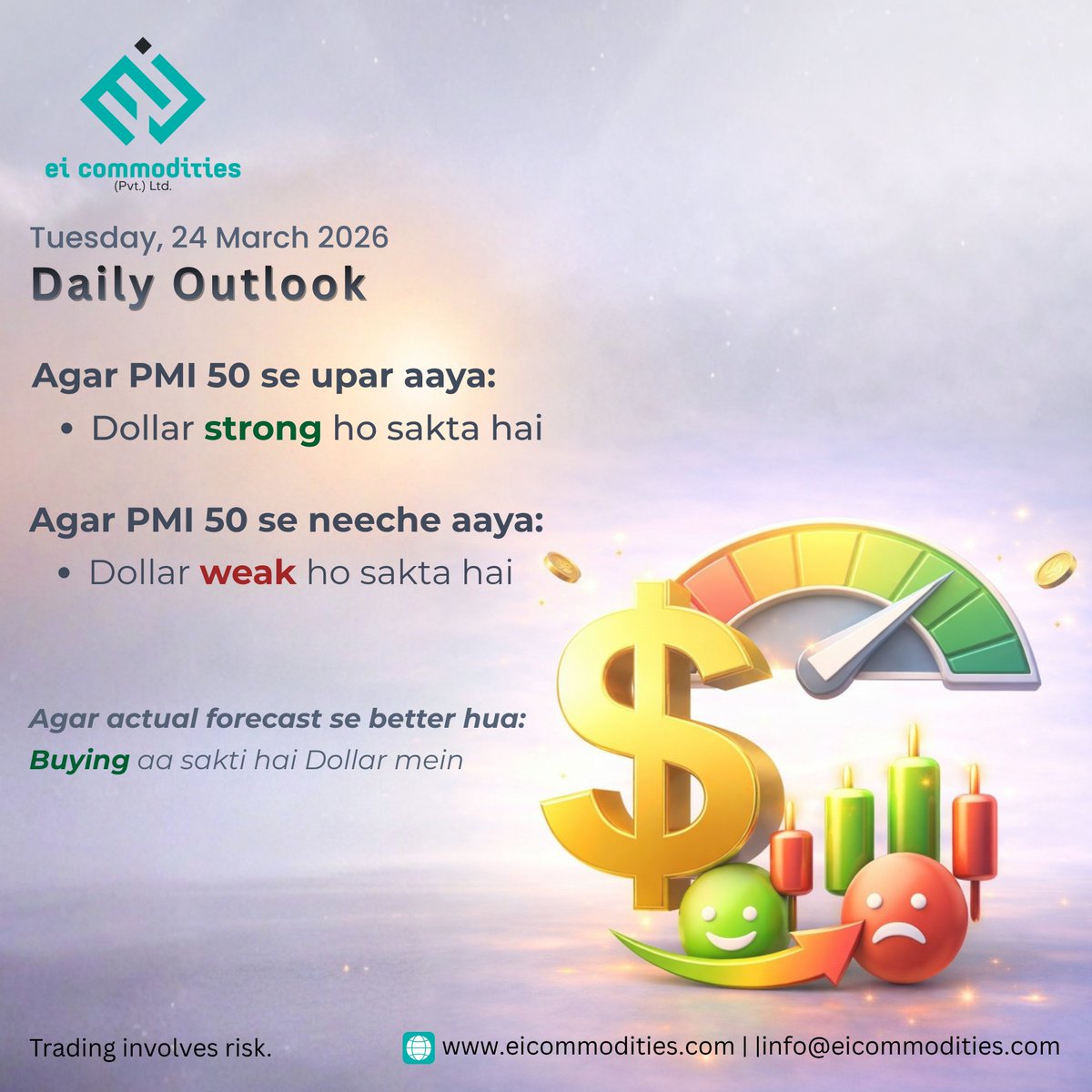 ei commodities
(Pvt.) Ltd.

Tuesday, 24 March 2026
Daily Outlook

Agar PMI 50 se upar aaya:
• Dollar strong ho sakta hai

Agar PMI 50 se neeche aaya:
• Dollar weak ho sakta hai

Agar actual forecast se better hua:
Buying aa sakti hai Dollar mein

Trading involves risk.

www.eicommodities.com | |info@eicommodities.com